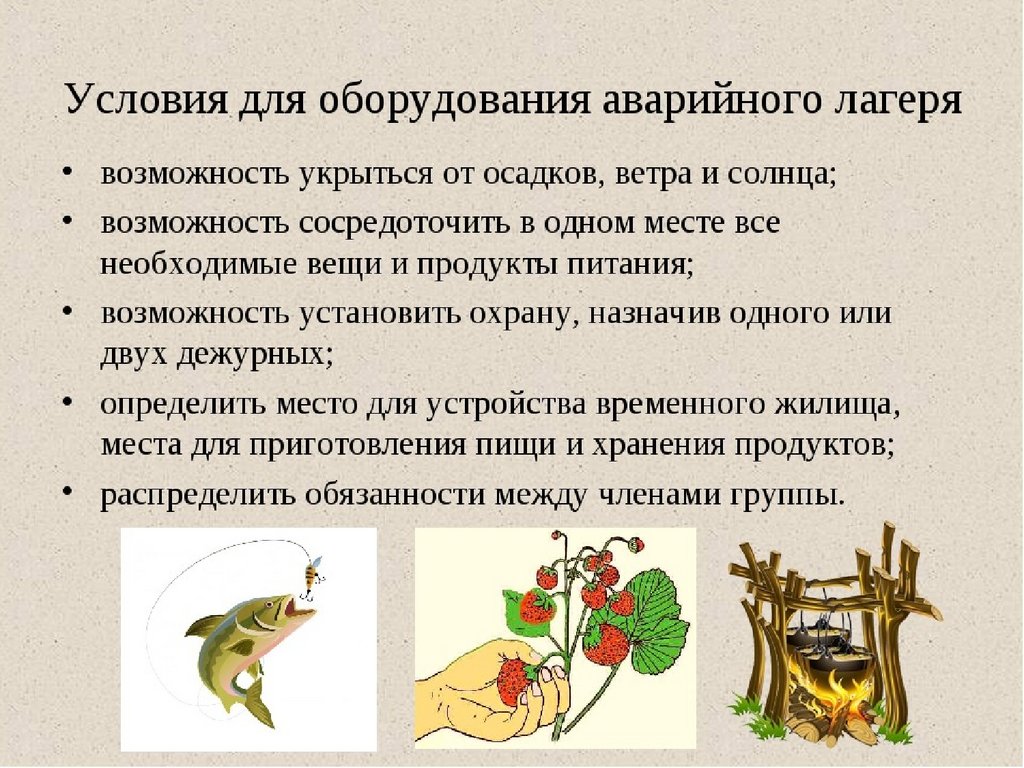 Условия для оборудования аварийного лагеря

• возможность укрыться от осадков, ветра и солнца;
• возможность сосредоточить в одном месте все необходимые вещи и продукты питания;
• возможность установить охрану, назначив одного или двух дежурных;
• определить место для устройства временного жилища, места для приготовления пищи и хранения продуктов;
• распределить обязанности между членами группы.